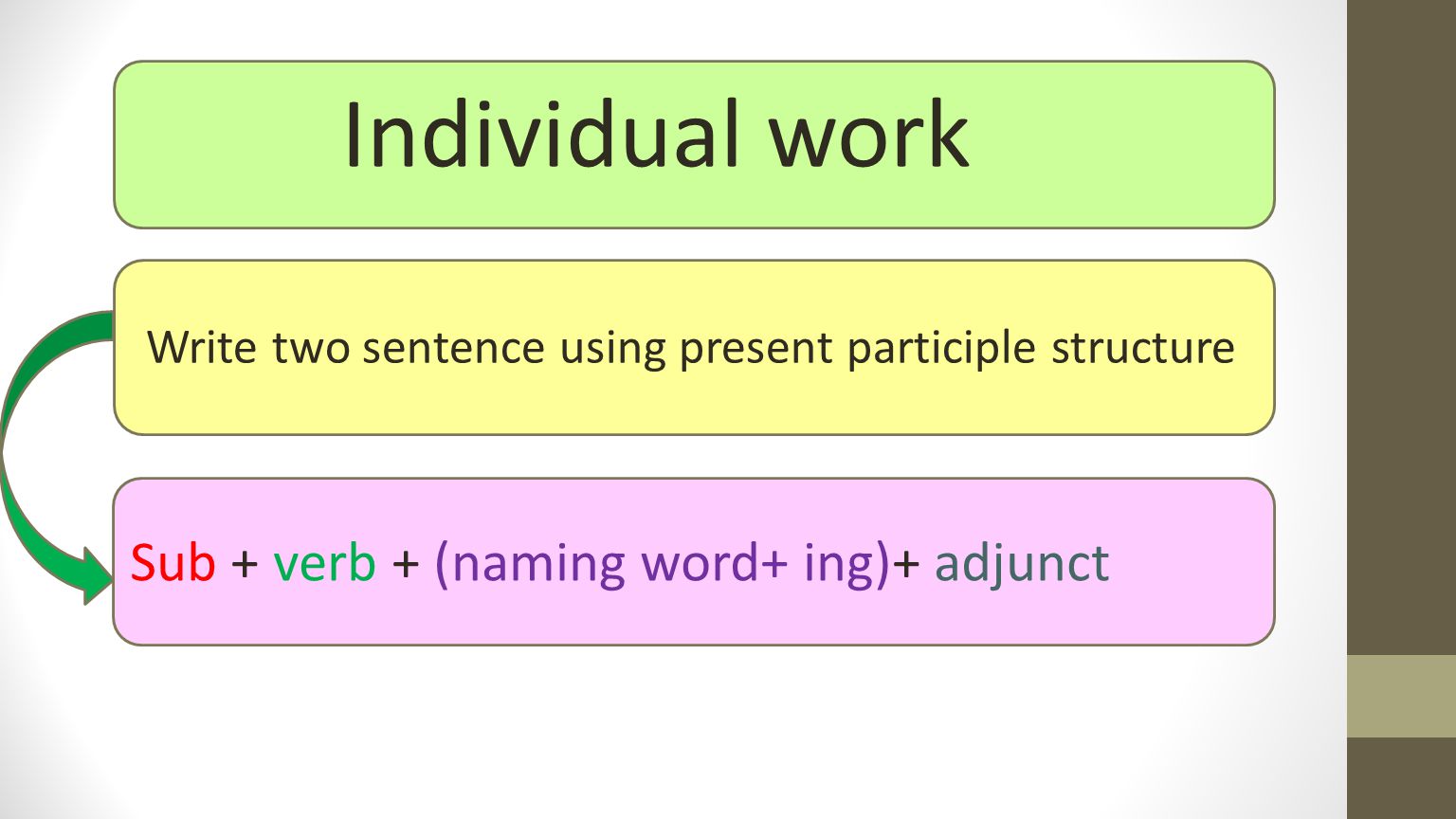 Individual work

Write two sentence using present participle structure

Sub + verb + (naming word+ ing)+ adjunct